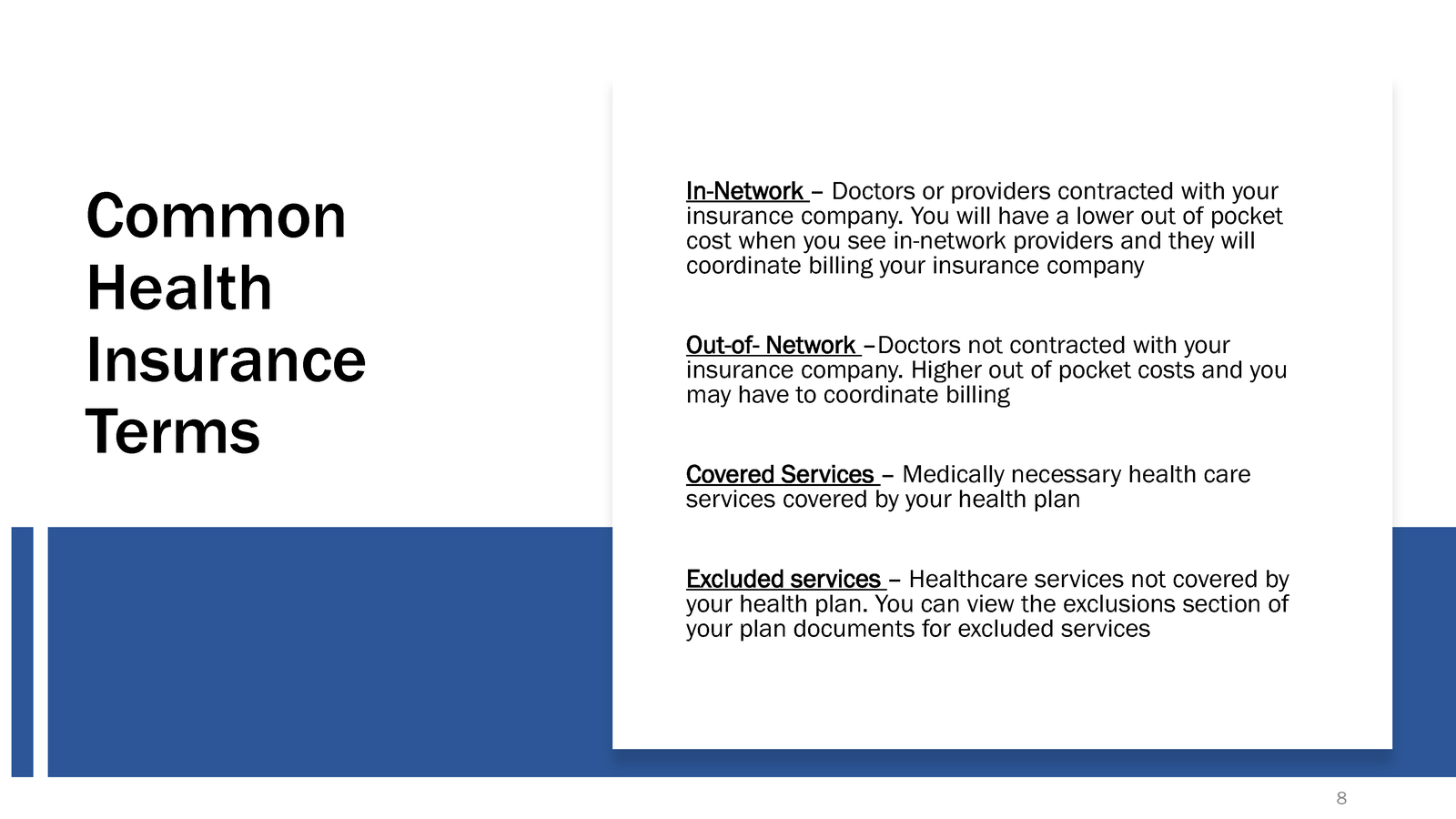 Common Health Insurance Terms

In-Network – Doctors or providers contracted with your insurance company. You will have a lower out of pocket cost when you see in-network providers and they will coordinate billing your insurance company

Out-of- Network –Doctors not contracted with your insurance company. Higher out of pocket costs and you may have to coordinate billing

Covered Services – Medically necessary health care services covered by your health plan

Excluded services – Healthcare services not covered by your health plan. You can view the exclusions section of your plan documents for excluded services

8